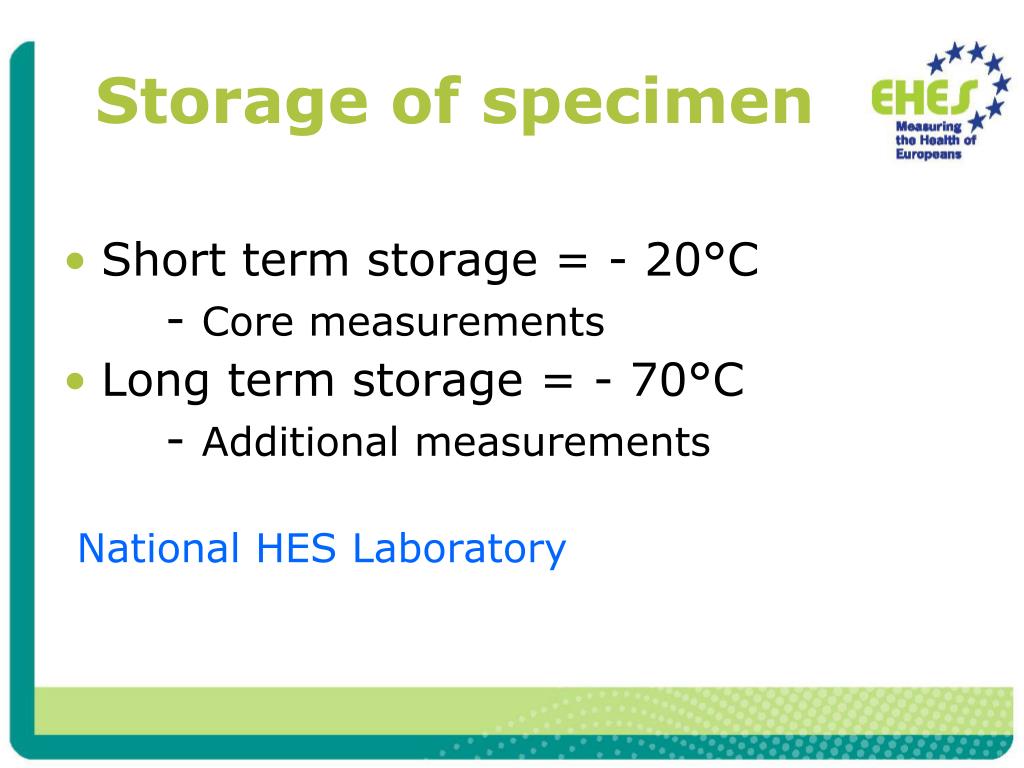 Storage of specimen

EHES
Measuring the Health of Europeans

• Short term storage = - 20°C
  - Core measurements
• Long term storage = - 70°C
  - Additional measurements

National HES Laboratory